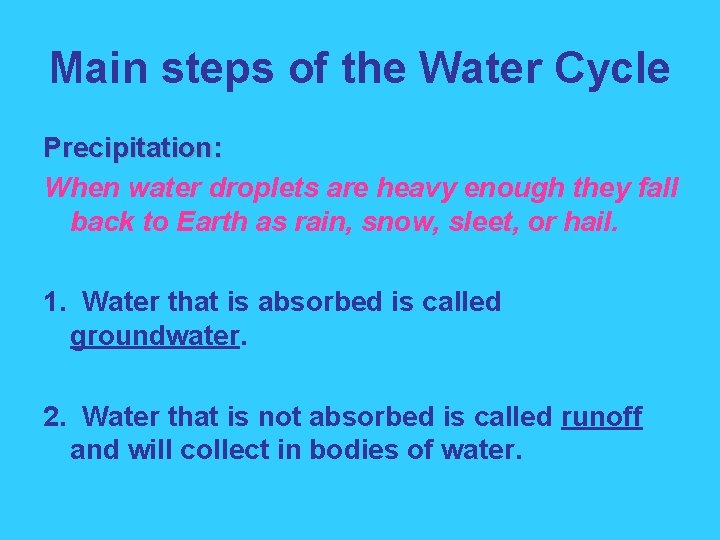 Main steps of the Water Cycle

Precipitation:
When water droplets are heavy enough they fall back to Earth as rain, snow, sleet, or hail.

1. Water that is absorbed is called groundwater.

2. Water that is not absorbed is called runoff and will collect in bodies of water.